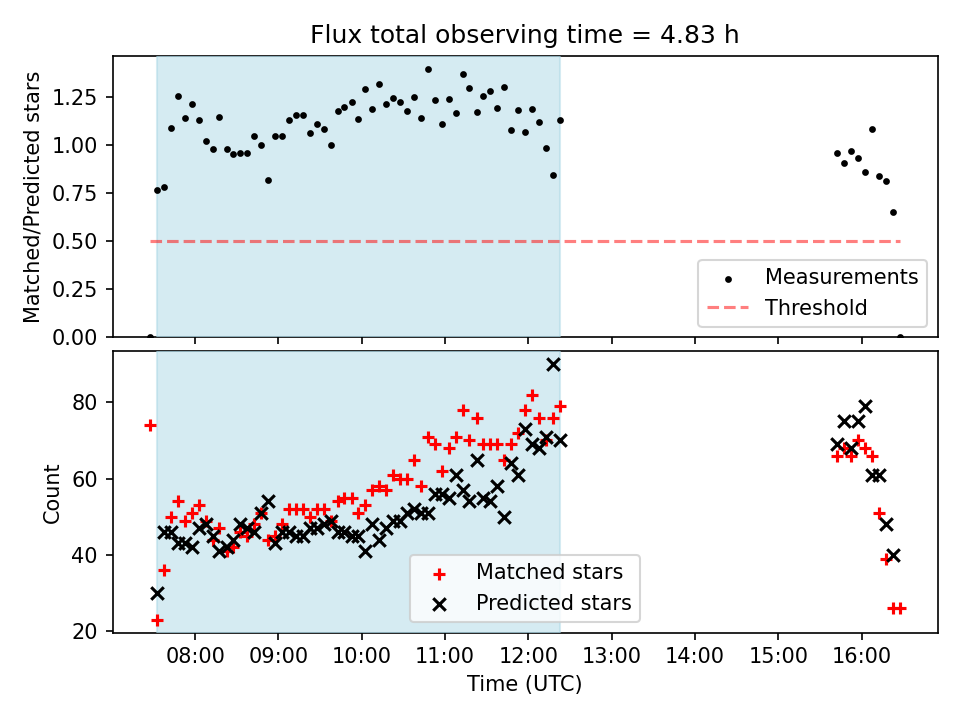 Flux total observing time = 4.83 h

Matched/Predicted stars

1.25
1.00
0.75
0.50
0.25
0.00

Measurements
Threshold

Count

80
60
40
20

Matched stars
Predicted stars

08:00 09:00 10:00 11:00 12:00 13:00 14:00 15:00 16:00

Time (UTC)